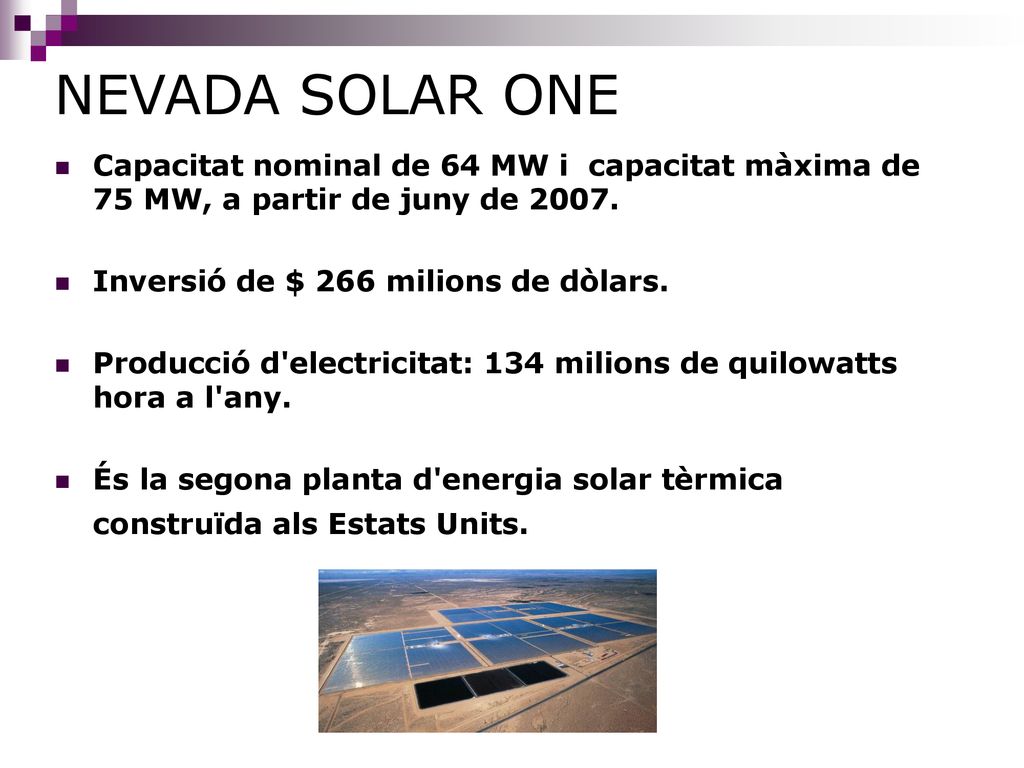 NEVADA SOLAR ONE

Capacitat nominal de 64 MW i  capacitat màxima de 75 MW, a partir de juny de 2007.

Inversió de $ 266 milions de dòlars.

Producció d'electricitat: 134 milions de quilowatts hora a l'any.

És la segona planta d'energia solar tèrmica construïda als Estats Units.